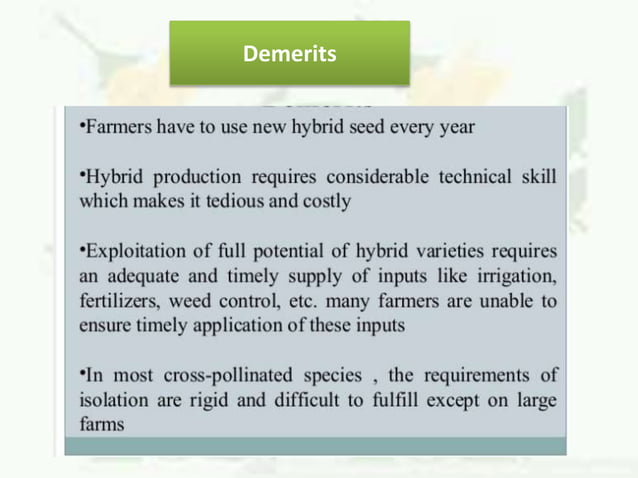 Demerits

•Farmers have to use new hybrid seed every year

•Hybrid production requires considerable technical skill which makes it tedious and costly

•Exploitation of full potential of hybrid varieties requires an adequate and timely supply of inputs like irrigation, fertilizers, weed control, etc. many farmers are unable to ensure timely application of these inputs

•In most cross-pollinated species , the requirements of isolation are rigid and difficult to fulfill except on large farms